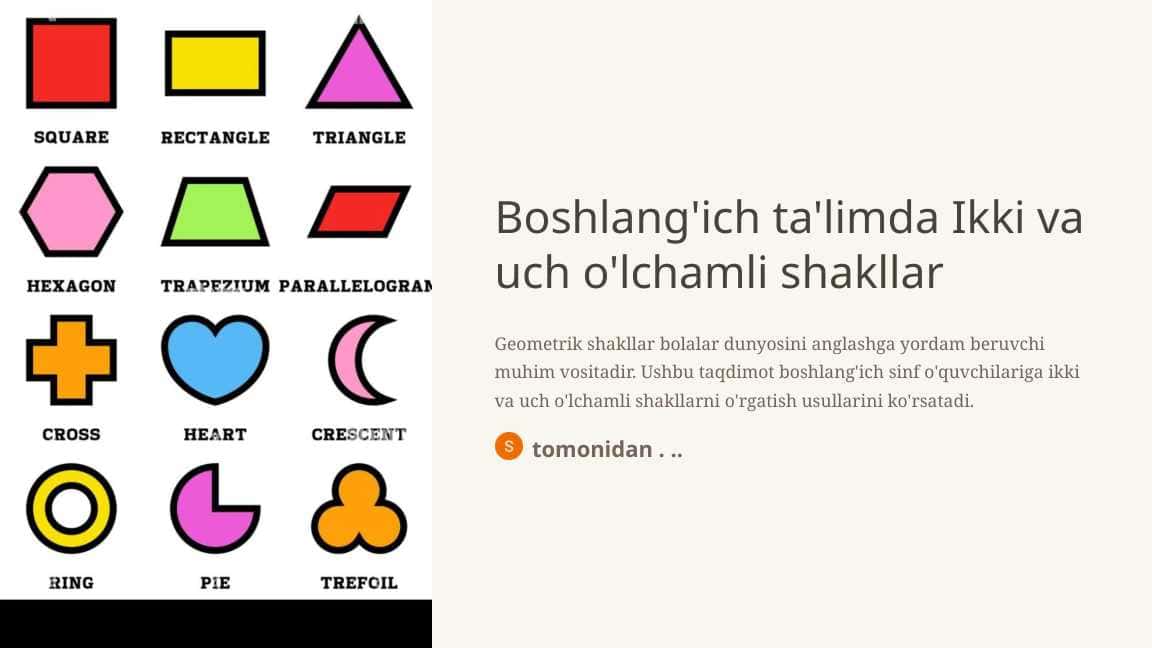 SQUARE
RECTANGLE
TRIANGLE
HEXAGON
TRAPEZIUM
PARALLELOGRAM
CROSS
HEART
CRESCENT
RING
PIE
TREFOIL

Boshlang'ich ta'limda Ikki va uch o'lchamli shakllar

Geometrik shakllar bolalar dunyosini anglashga yordam beruvchi muhim vositadir. Ushbu taqdimot boshlang'ich sinf o'quvchilariga ikki va uch o'lchamli shakllarni o'rgatish usullarini ko'rsatadi.

S tomonidan . ..